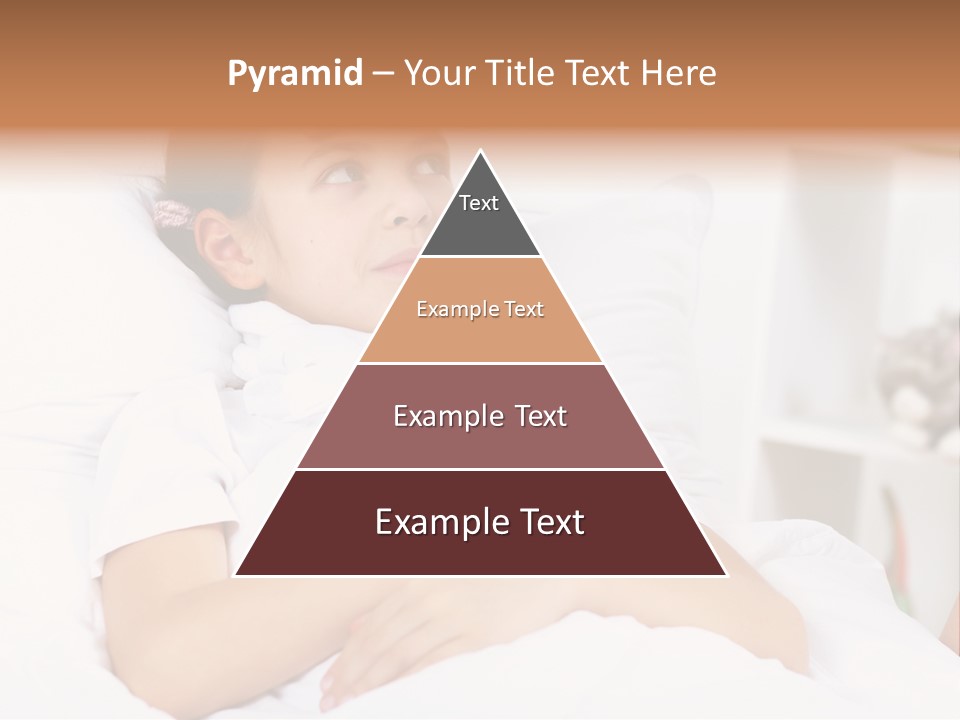 Pyramid – Your Title Text Here

Text

Example Text

Example Text

Example Text